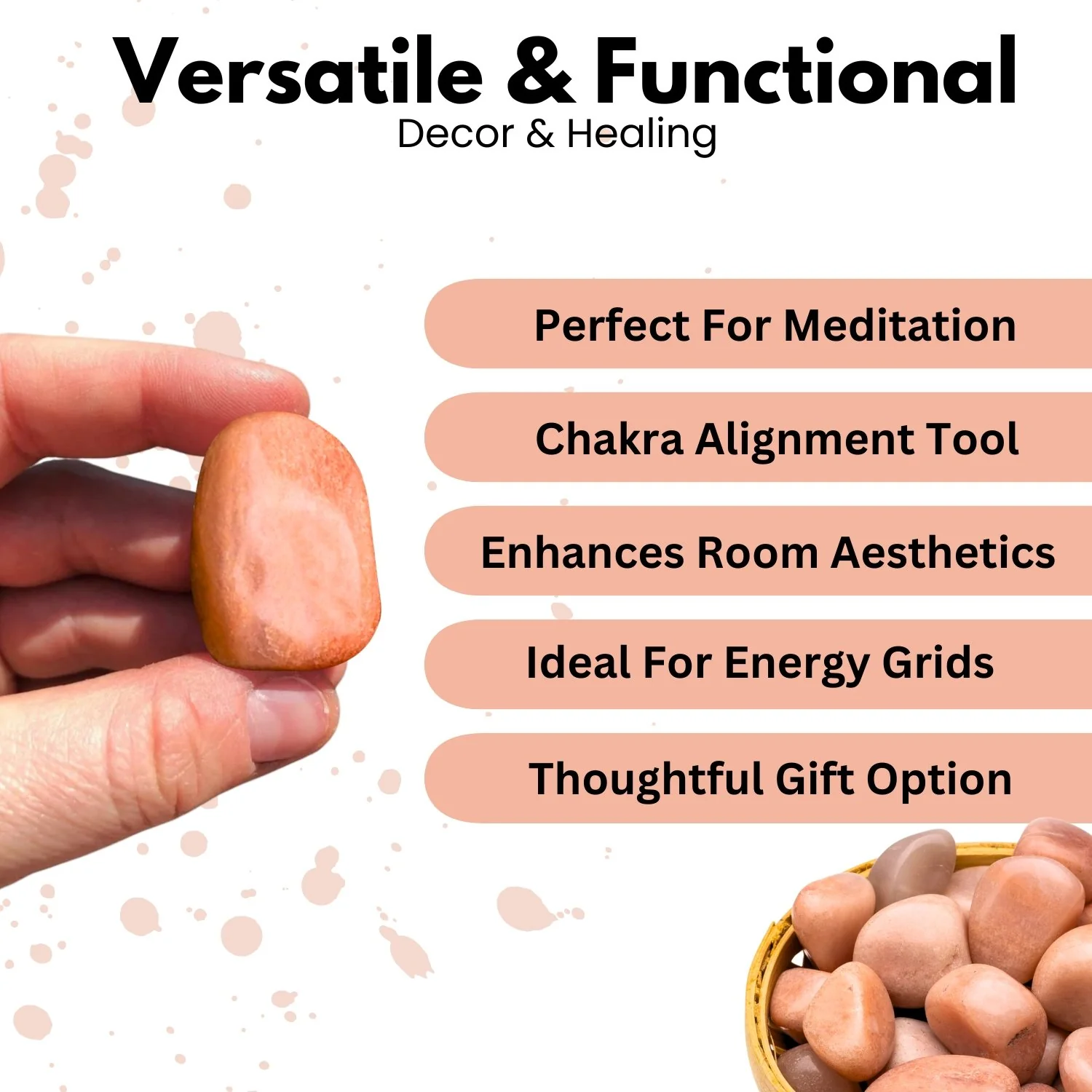 Versatile & Functional
Decor & Healing

Perfect For Meditation

Chakra Alignment Tool

Enhances Room Aesthetics

Ideal For Energy Grids

Thoughtful Gift Option